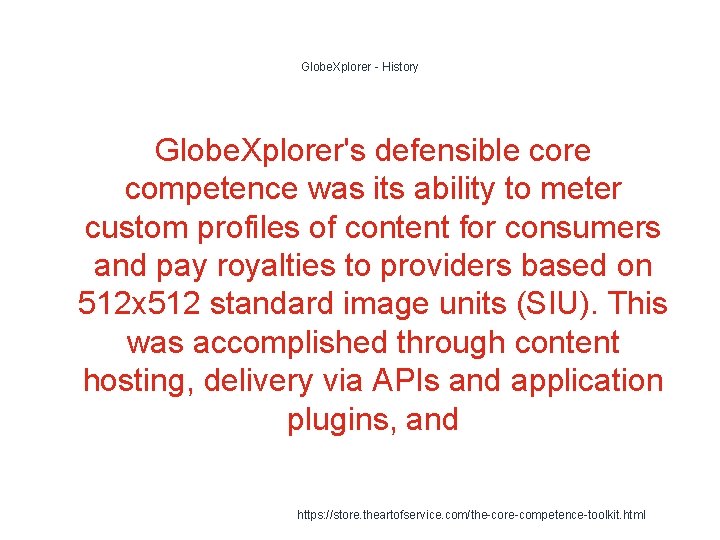 GlobeXplorer - History

GlobeXplorer's defensible core competence was its ability to meter custom profiles of content for consumers and pay royalties to providers based on 512x512 standard image units (SIU). This was accomplished through content hosting, delivery via APIs and application plugins, and

https://store.theartofservice.com/the-core-competence-toolkit.html